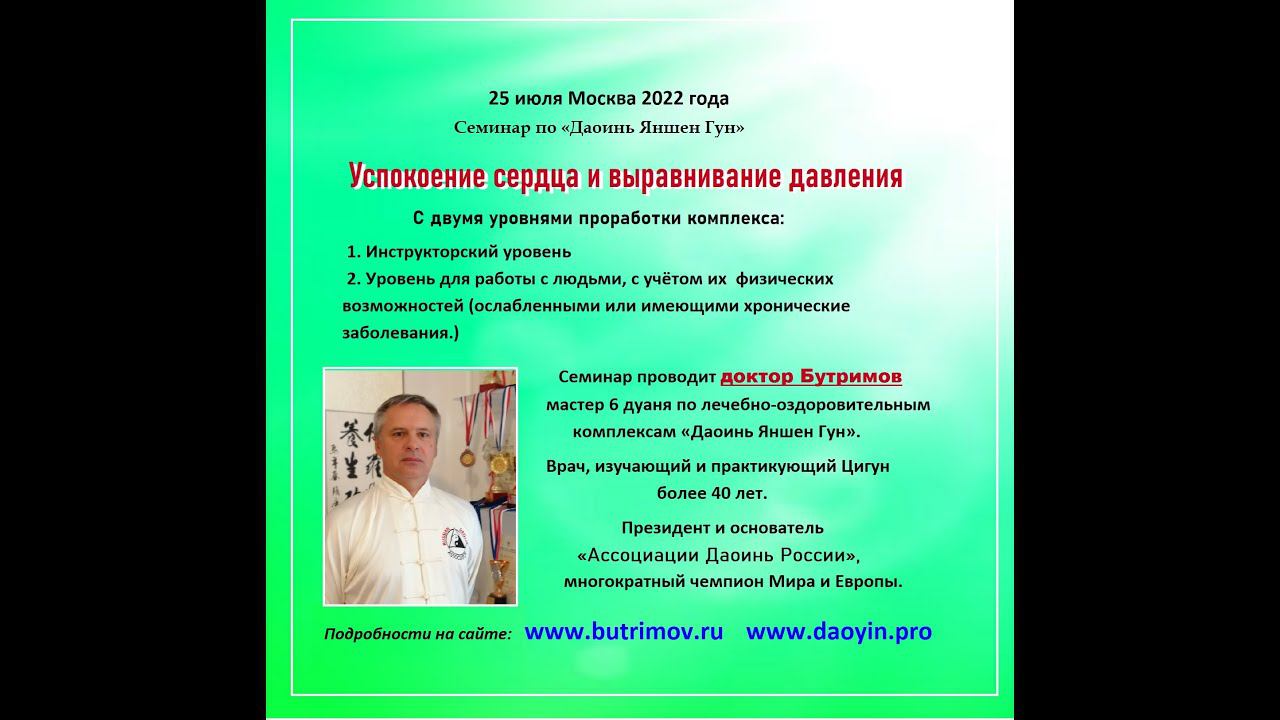 25 июля Москва 2022 года
Семинар по «Даоинь Яншен Гун»

Успокоение сердца и выравнивание давления

С двумя уровнями проработки комплекса:

1. Инструкторский уровень
2. Уровень для работы с людьми, с учётом их физических возможностей (ослабленными или имеющими хронические заболевания.)

Семинар проводит доктор Бутримов мастер 6 дуаня по лечебно-оздоровительным комплексам «Даоинь Яншен Гун».

Врач, изучающий и практикующий Цигун более 40 лет.

Президент и основатель «Ассоциации Даоинь России», многократный чемпион Мира и Европы.

Подробности на сайте: www.butrimov.ru www.daoyin.pro